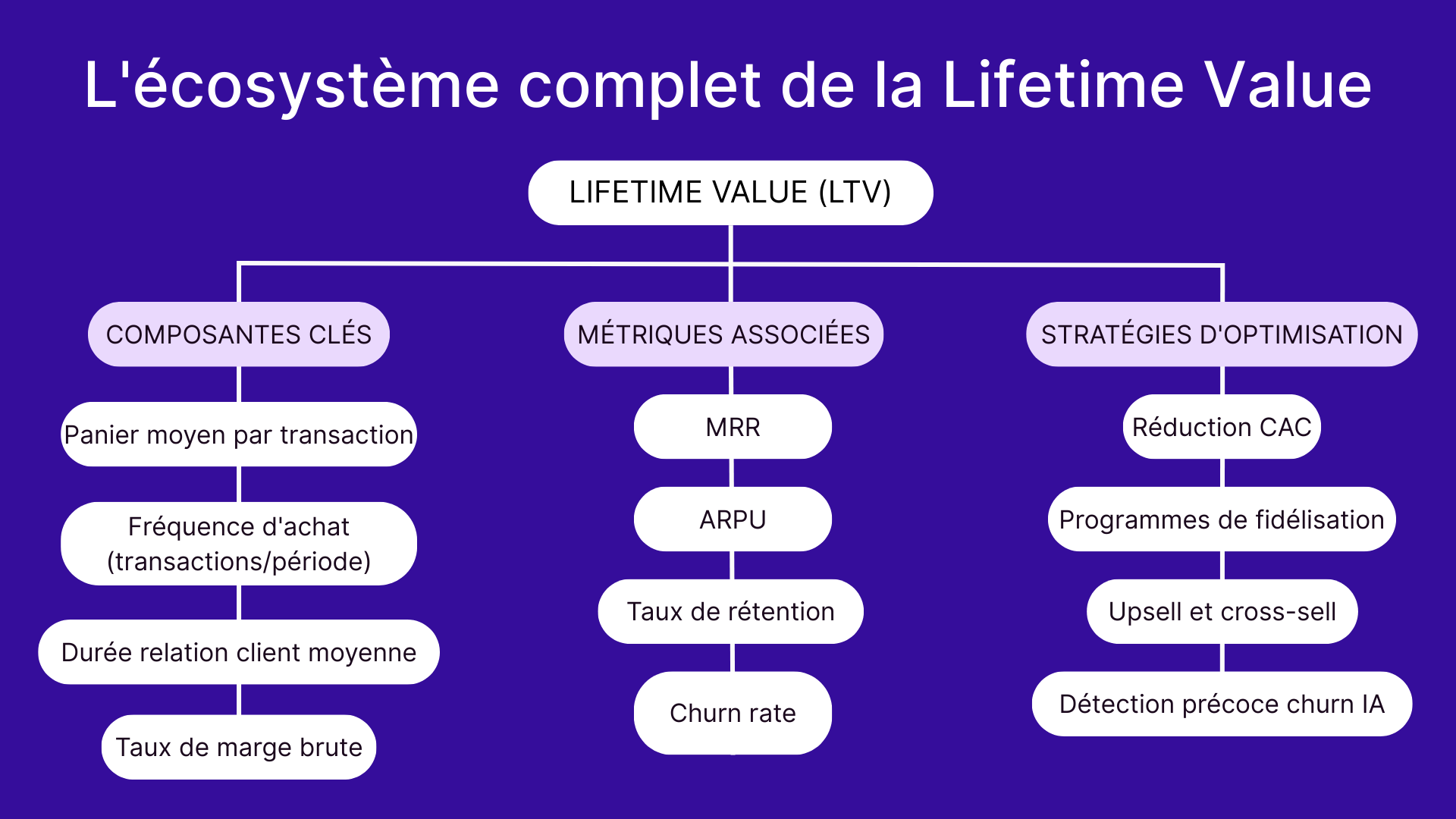 L'écosystème complet de la Lifetime Value

LIFETIME VALUE (LTV)

COMPOSANTES CLÉS

Panier moyen par transaction

Fréquence d'achat (transactions/période)

Durée relation client moyenne

Taux de marge brute

MÉTRIQUES ASSOCIÉES

MRR

ARPU

Taux de rétention

Churn rate

STRATÉGIES D'OPTIMISATION

Réduction CAC

Programmes de fidélisation

Upsell et cross-sell

Détection précoce churn IA